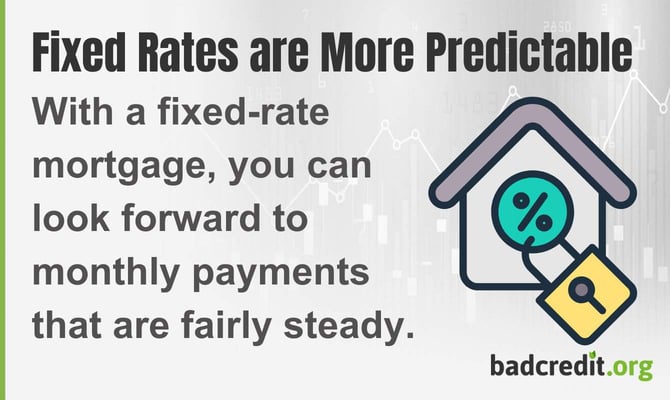 Fixed Rates are More Predictable

With a fixed-rate mortgage, you can look forward to monthly payments that are fairly steady.

%

badcredit.org